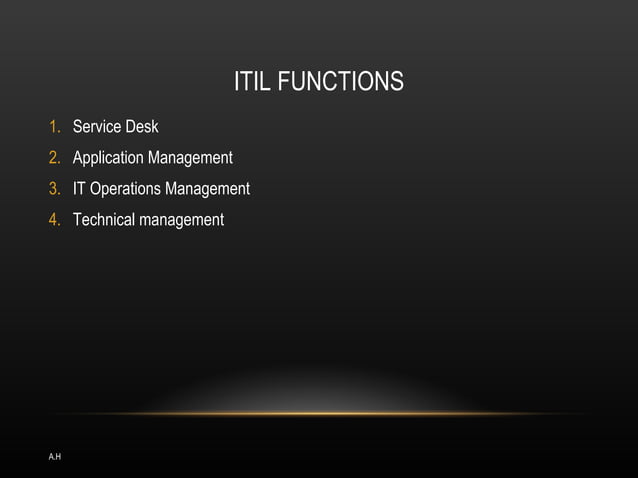 ITIL FUNCTIONS

1. Service Desk
2. Application Management
3. IT Operations Management
4. Technical management

A.H